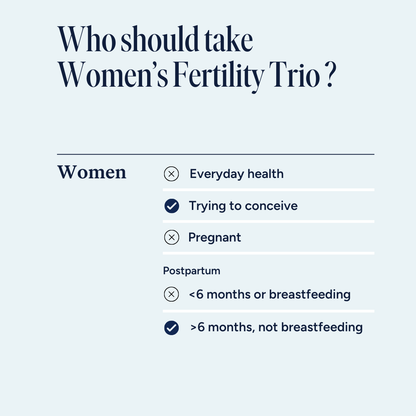 Who should take Women's Fertility Trio ?

Women

Everyday health

Trying to conceive

Pregnant

Postpartum

<6 months or breastfeeding

>6 months, not breastfeeding